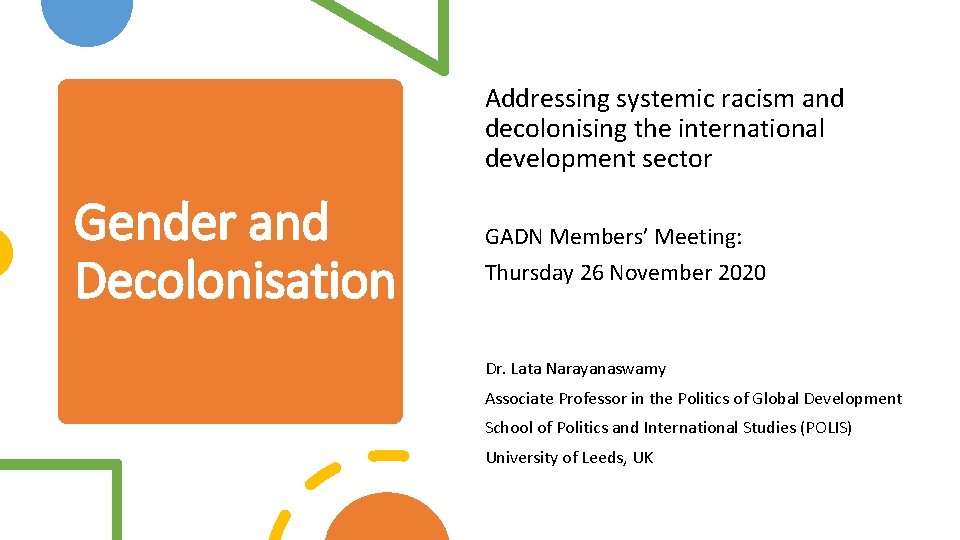 Gender and Decolonisation

Addressing systemic racism and decolonising the international development sector

GADN Members' Meeting:
Thursday 26 November 2020

Dr. Lata Narayanaswamy
Associate Professor in the Politics of Global Development
School of Politics and International Studies (POLIS)
University of Leeds, UK